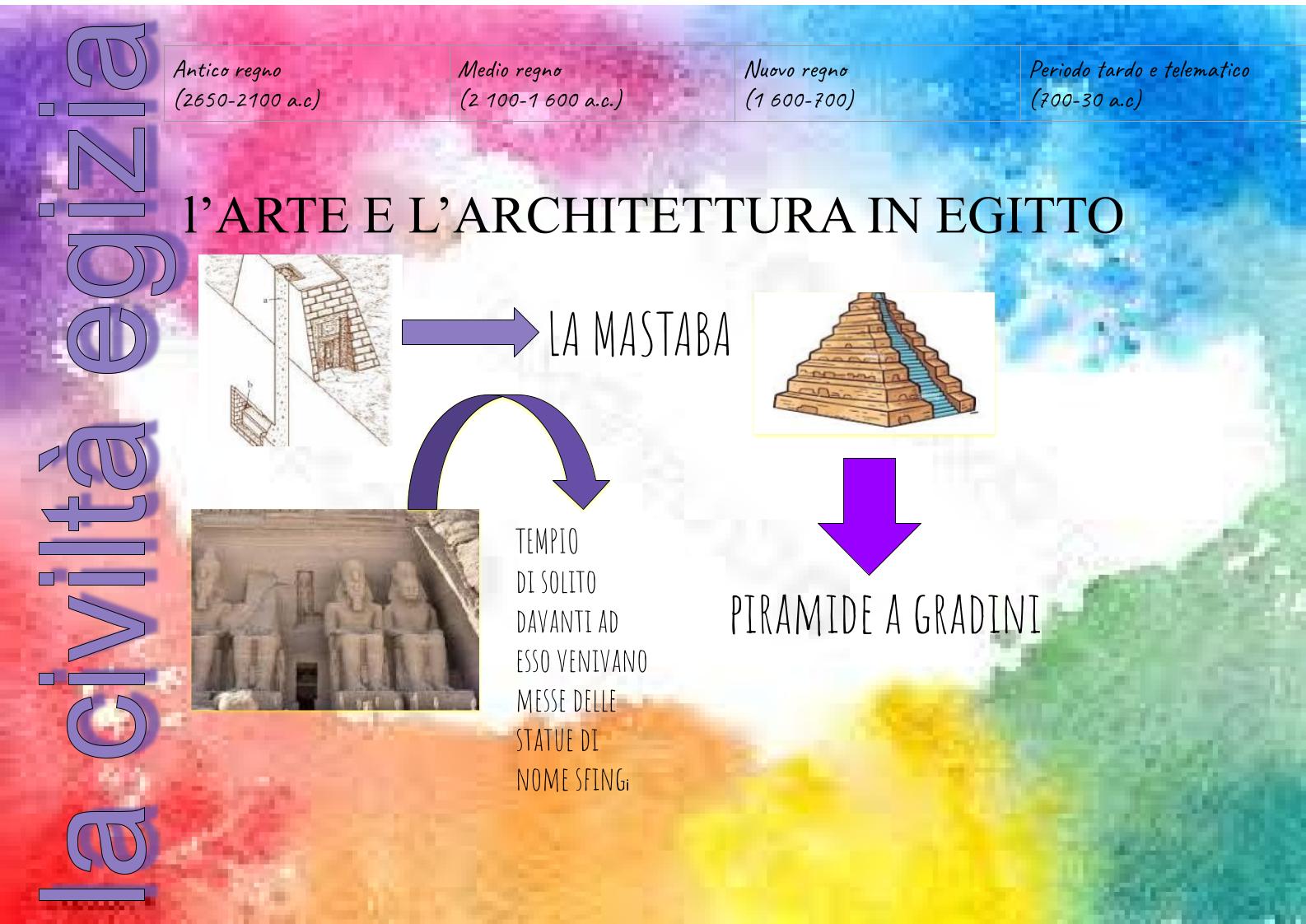 la civiltà egizia

| Antico regno (2650-2100 a.c) | Medio regno (2 100-1 600 a.c.) | Nuovo regno (1 600-700) | Periodo tardo e telematico (700-30 a.c) |
|---|---|---|---|

l'ARTE E L'ARCHITETTURA IN EGITTO

a

b

LA MASTABA

TEMPIO DI SOLITO DAVANTI AD ESSO VENIVANO MESSE DELLE STATUE DI NOME SFINGi

PIRAMIDE A GRADINI